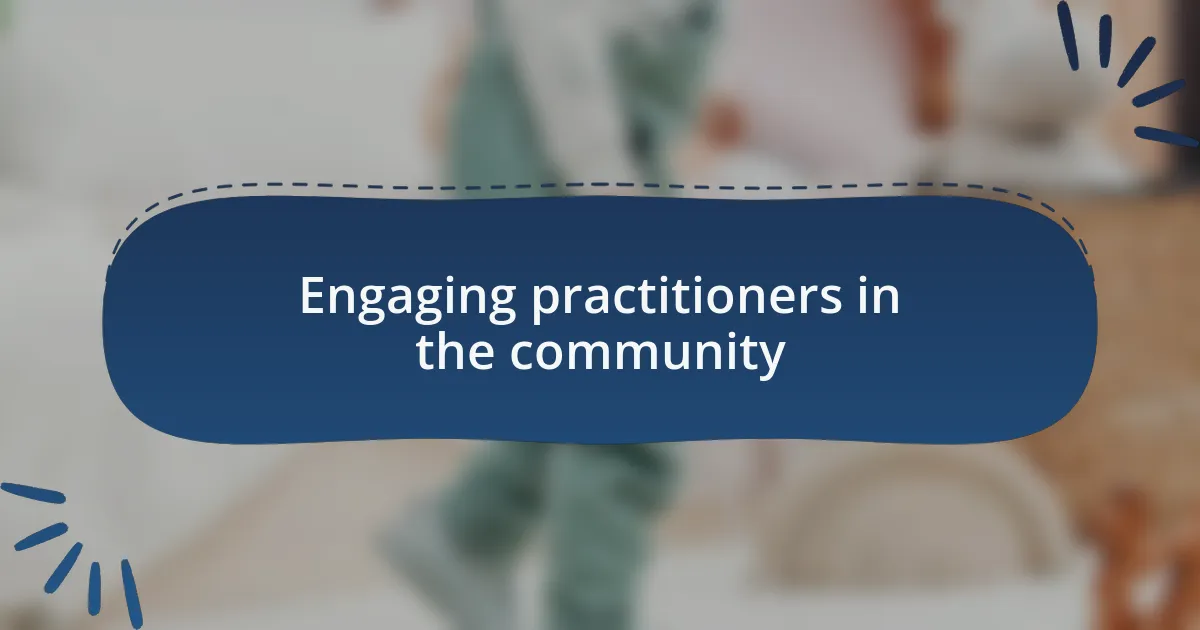 Engaging practitioners in the community